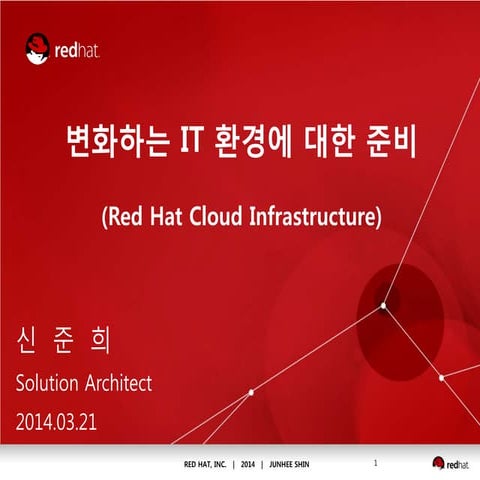 redhat.

변화하는 IT 환경에 대한 준비

(Red Hat Cloud Infrastructure)

신 준 희

Solution Architect

2014.03.21

RED HAT, INC. | 2014 | JUNHEE SHIN

1

redhat.